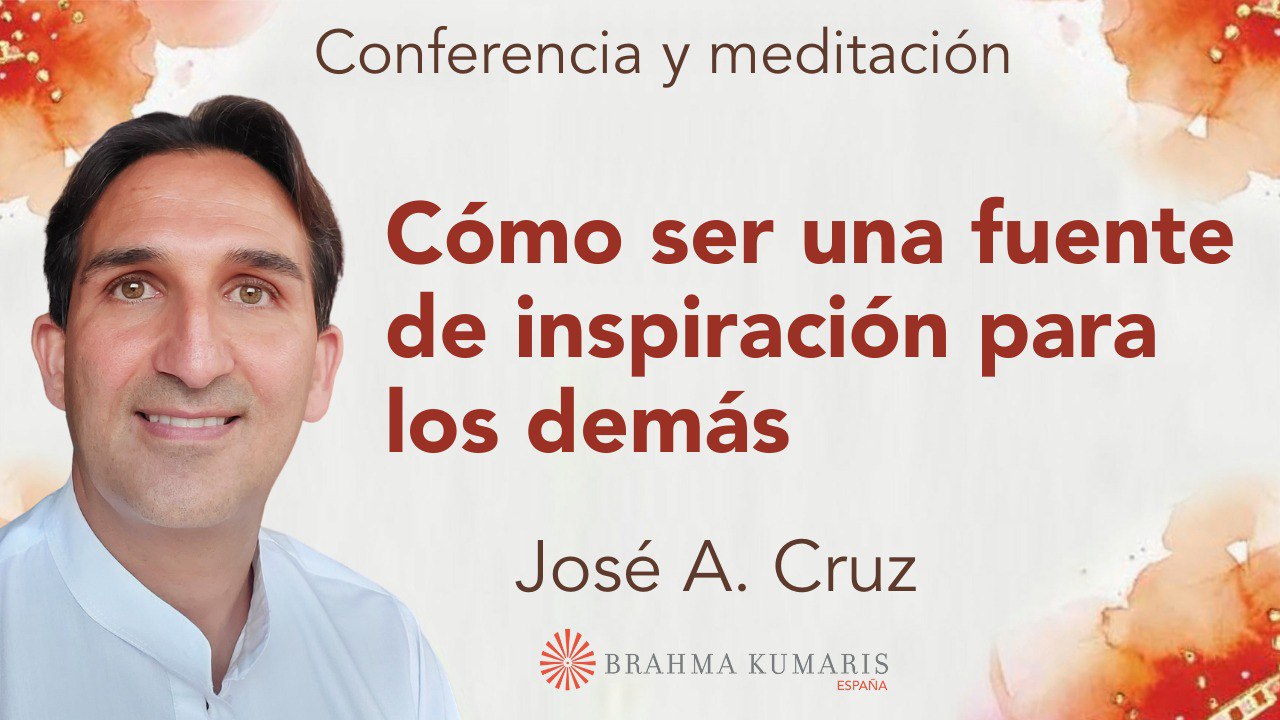 Conferencia y meditación

Cómo ser una fuente de inspiración para los demás

José A. Cruz

BRAHMA KUMARIS
ESPAÑA